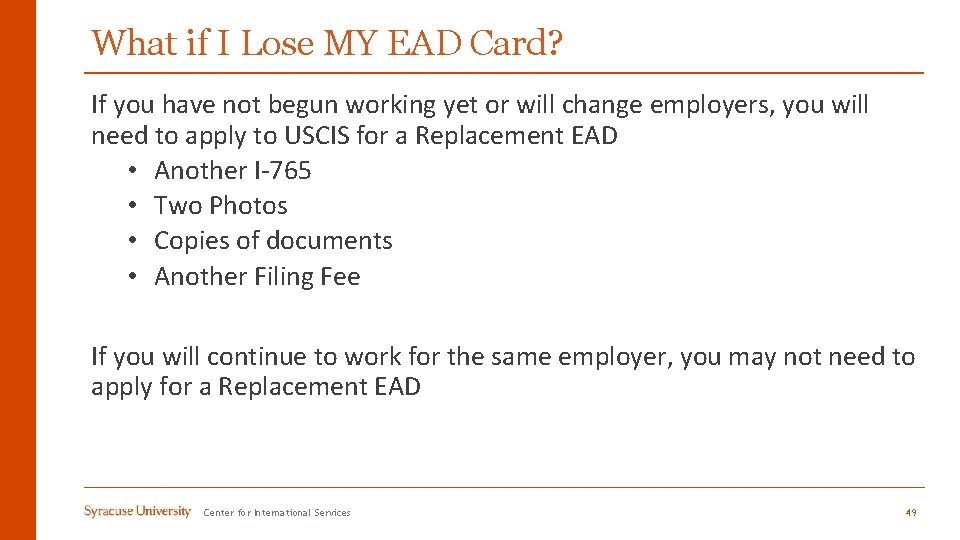 What if I Lose MY EAD Card?

If you have not begun working yet or will change employers, you will need to apply to USCIS for a Replacement EAD

• Another I-765
• Two Photos
• Copies of documents
• Another Filing Fee

If you will continue to work for the same employer, you may not need to apply for a Replacement EAD

Syracuse University Center for International Services 49